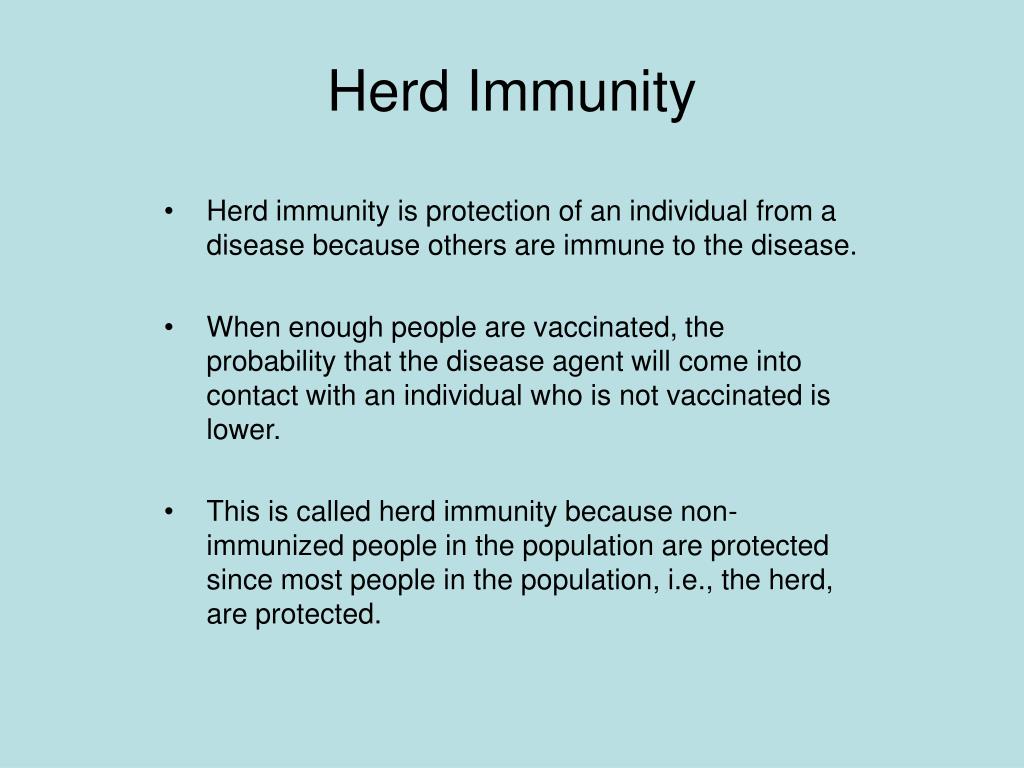 Herd Immunity

• Herd immunity is protection of an individual from a disease because others are immune to the disease.

• When enough people are vaccinated, the probability that the disease agent will come into contact with an individual who is not vaccinated is lower.

• This is called herd immunity because non-immunized people in the population are protected since most people in the population, i.e., the herd, are protected.